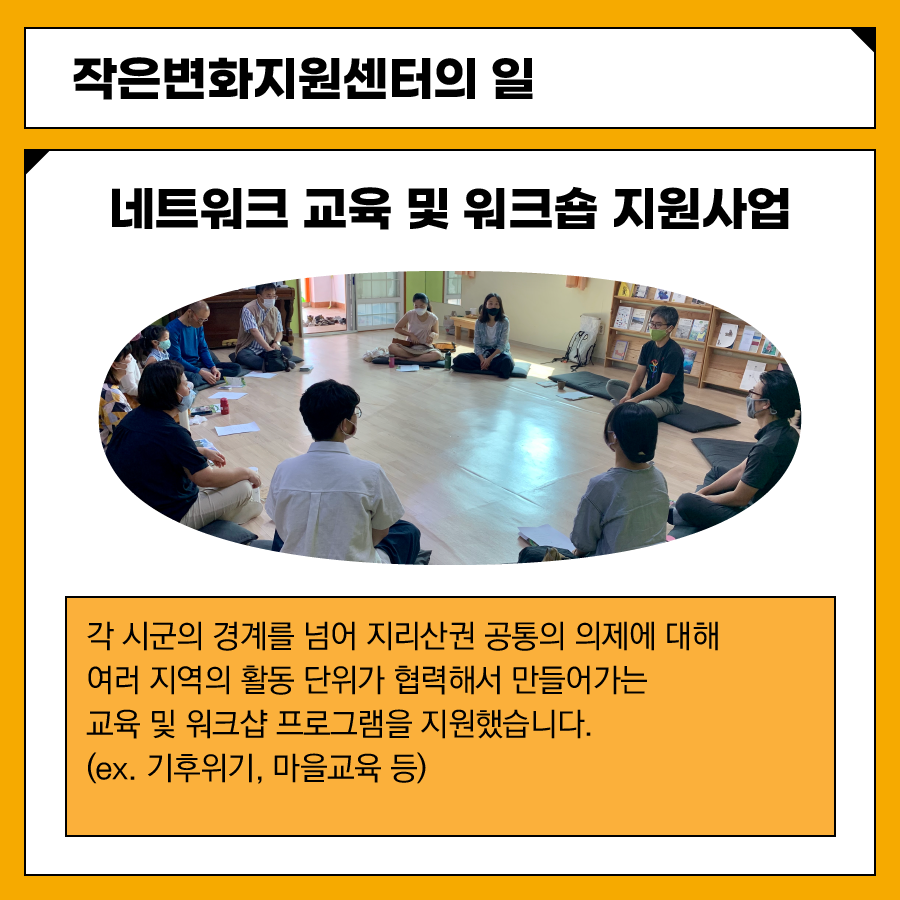 작은변화지원센터의 일

네트워크 교육 및 워크숍 지원사업

각 시군의 경계를 넘어 지리산권 공통의 의제에 대해 여러 지역의 활동 단위가 협력해서 만들어가는 교육 및 워크샵 프로그램을 지원했습니다.
(ex. 기후위기, 마을교육 등)